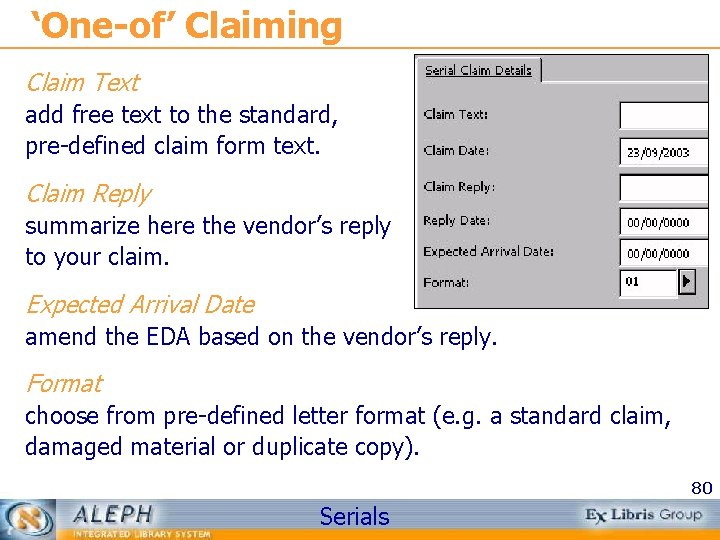 ‘One-of’ Claiming

Claim Text
add free text to the standard, pre-defined claim form text.

Claim Reply
summarize here the vendor’s reply to your claim.

Expected Arrival Date
amend the EDA based on the vendor’s reply.

Format
choose from pre-defined letter format (e.g. a standard claim, damaged material or duplicate copy).

Serial Claim Details

Claim Text:
Claim Date: 23/09/2003
Claim Reply:
Reply Date: 00/00/0000
Expected Arrival Date: 00/00/0000
Format: 01

80

ALEPH
INTEGRATED LIBRARY SYSTEM
Serials
Ex Libris Group